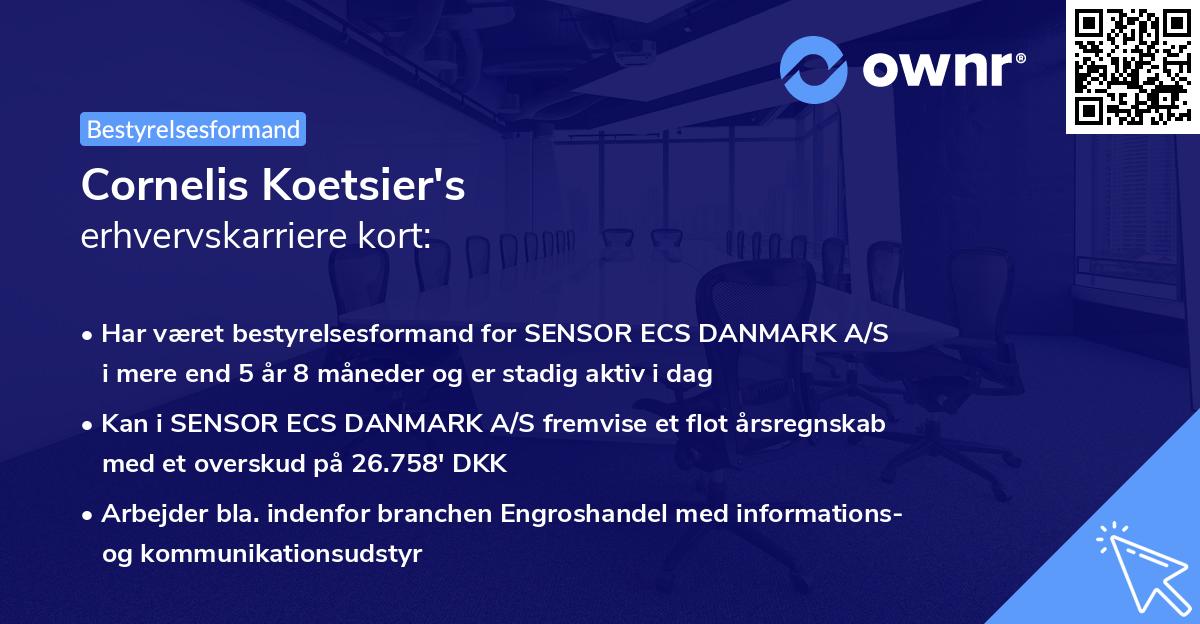 ownr®

Bestyrelsesformand

Cornelis Koetsier's
erhvervskarriere kort:

• Har været bestyrelsesformand for SENSOR ECS DANMARK A/S i mere end 5 år 8 måneder og er stadig aktiv i dag

• Kan i SENSOR ECS DANMARK A/S fremvise et flot årsregnskab med et overskud på 26.758' DKK

• Arbejder bla. indenfor branchen Engroshandel med informations- og kommunikationsudstyr